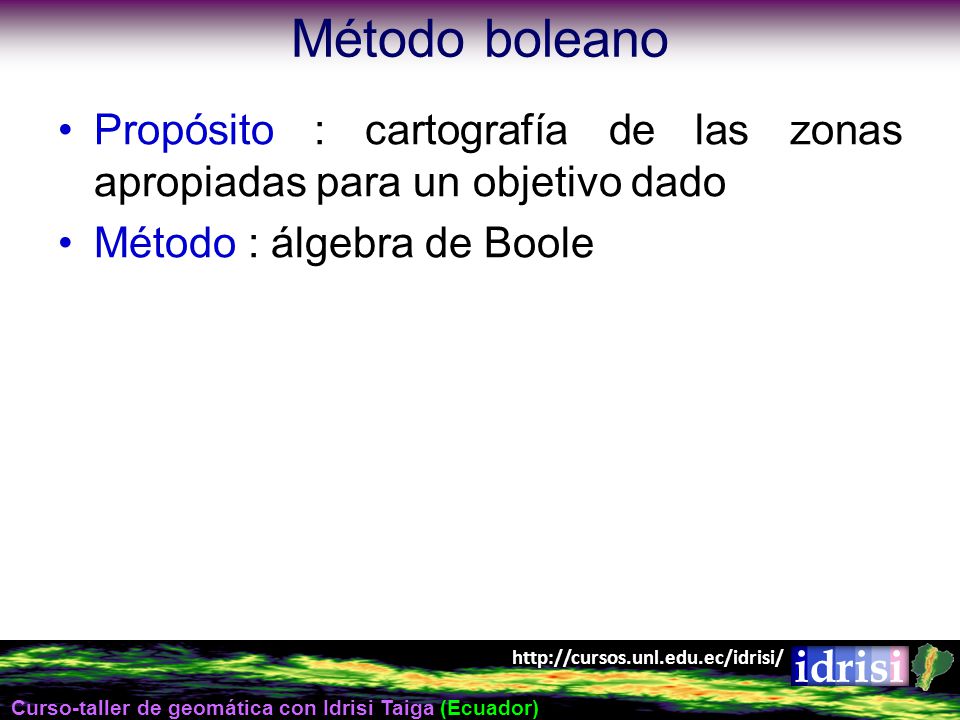 Método boleano

• Propósito : cartografía de las zonas apropiadas para un objetivo dado

• Método : álgebra de Boole

http://cursos.unl.edu.ec/idrisi/

idrisi

Curso-taller de geomática con Idrisi Taiga (Ecuador)